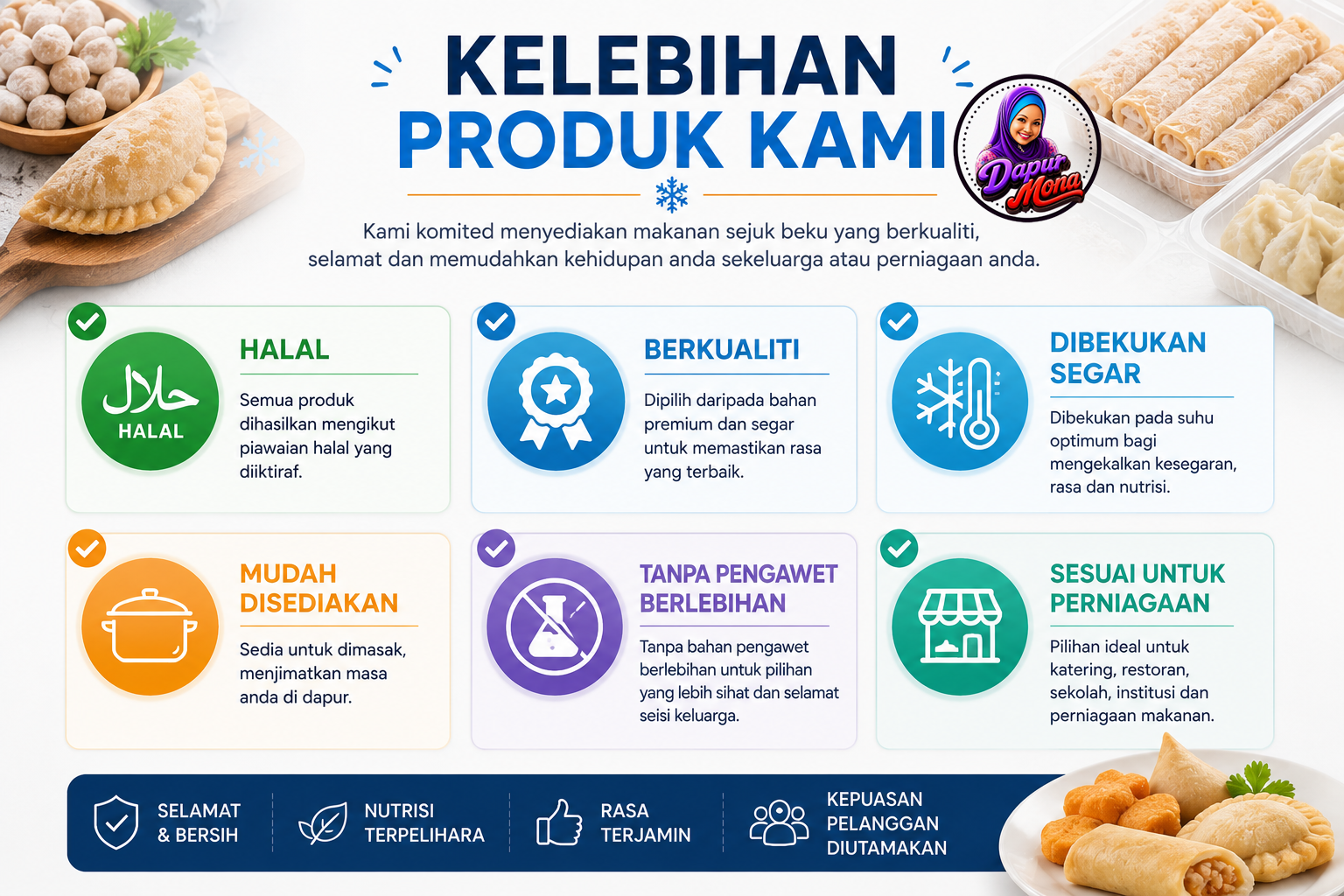 KELEBIHAN PRODUK KAMI

Dapur Mona

Kami komited menyediakan makanan sejuk beku yang berkualiti, selamat dan memudahkan kehidupan anda sekeluarga atau perniagaan anda.

حلال
HALAL

HALAL

Semua produk dihasilkan mengikut piawaian halal yang diiktiraf.

BERKUALITI

Dipilih daripada bahan premium dan segar untuk memastikan rasa yang terbaik.

DIBEKUKAN SEGAR

Dibekukan pada suhu optimum bagi mengekalkan kesegaran, rasa dan nutrisi.

MUDAH DISEDIAKAN

Sedia untuk dimasak, menjimatkan masa anda di dapur.

TANPA PENGAWET BERLEBIHAN

Tanpa bahan pengawet berlebihan untuk pilihan yang lebih sihat dan selamat seisi keluarga.

SESUAI UNTUK PERNIAGAAN

Pilihan ideal untuk katering, restoran, sekolah, institusi dan perniagaan makanan.

SELAMAT & BERSIH

NUTRISI TERPELIHARA

RASA TERJAMIN

KEPUASAN PELANGGAN DIUTAMAKAN